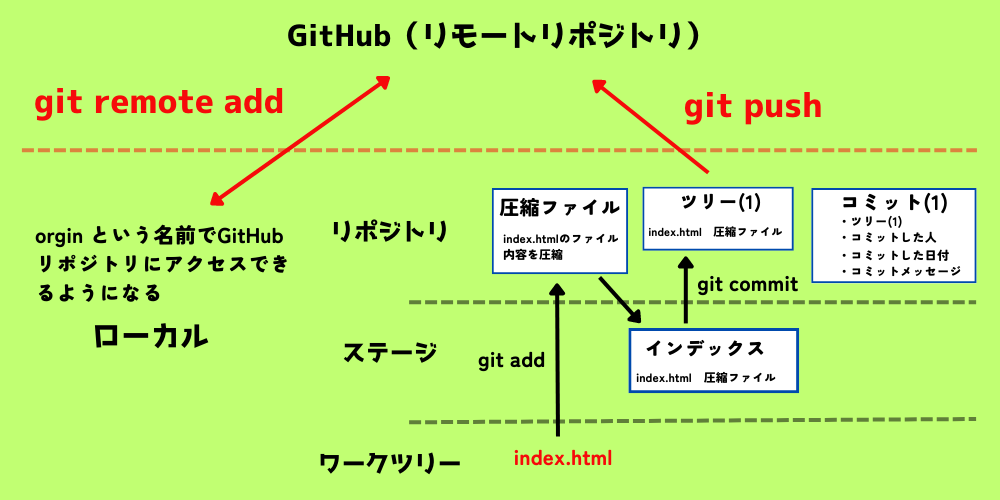 GitHub（リモートリポジトリ）

git remote add

git push

orgin という名前でGitHubリポジトリにアクセスできるようになる

ローカル

リポジトリ

圧縮ファイル

index.htmlのファイル内容を圧縮

ツリー(1)

index.html　圧縮ファイル

コミット(1)

・ツリー(1)
・コミットした人
・コミットした日付
・コミットメッセージ

git commit

ステージ

git add

インデックス

index.html　圧縮ファイル

ワークツリー

index.html